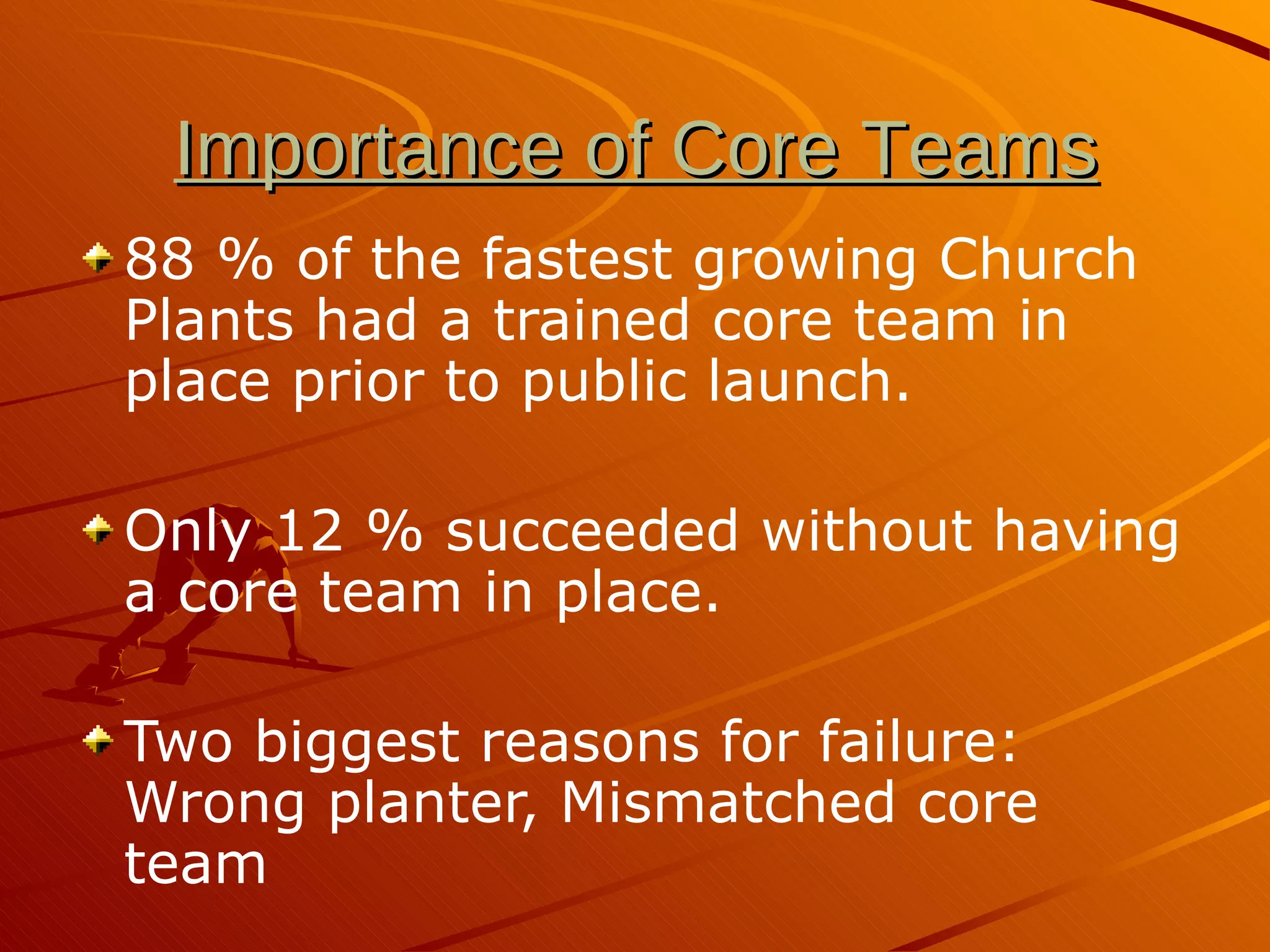 Importance of Core Teams

88 % of the fastest growing Church Plants had a trained core team in place prior to public launch.

Only 12 % succeeded without having a core team in place.

Two biggest reasons for failure: Wrong planter, Mismatched core team